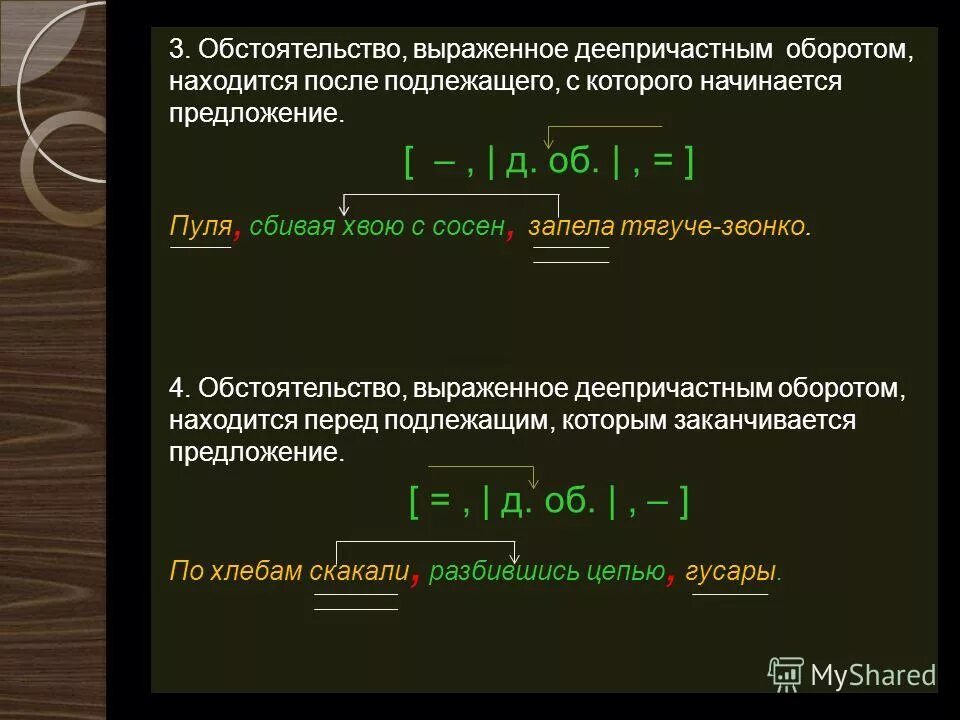 3. Обстоятельство, выраженное деепричастным оборотом, находится после подлежащего, с которого начинается предложение.

[ – , | д. об. | , = ]

Пуля, сбивая хвою с сосен, запела тягуче-звонко.

4. Обстоятельство, выраженное деепричастным оборотом, находится перед подлежащим, которым заканчивается предложение.

[ = , | д. об. | , – ]

По хлебам скакали, разбившись цепью, гусары.

MyShared